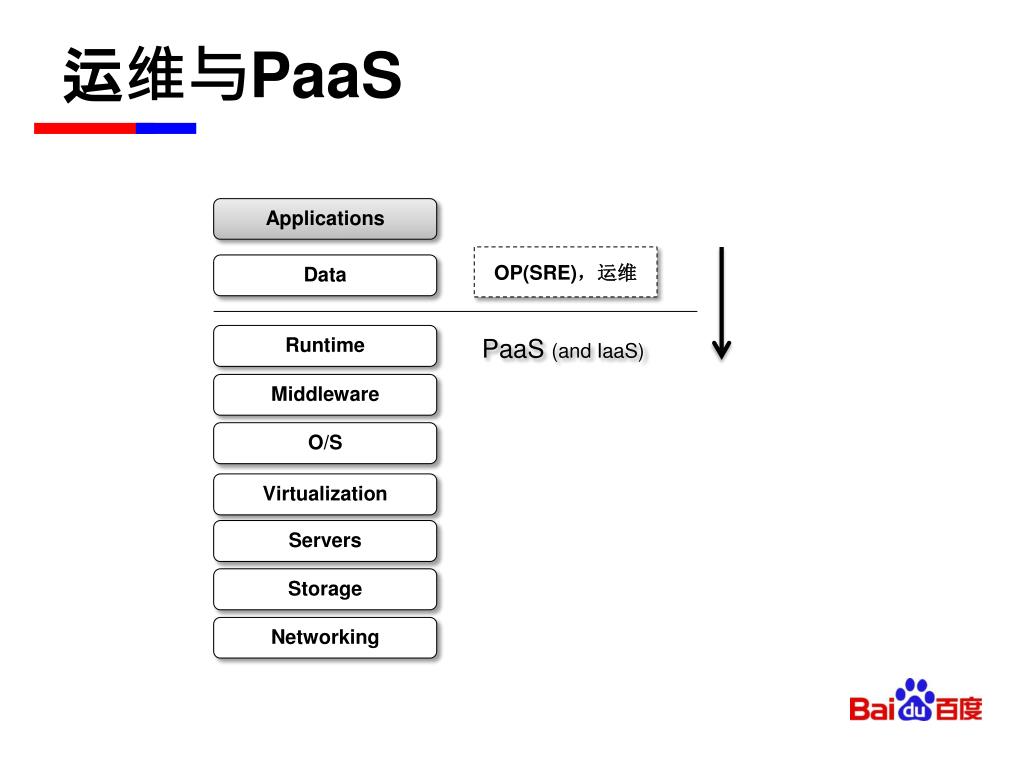 运维与PaaS

Applications

Data

OP(SRE)，运维

Runtime

PaaS (and IaaS)

Middleware

O/S

Virtualization

Servers

Storage

Networking

Bai du 百度